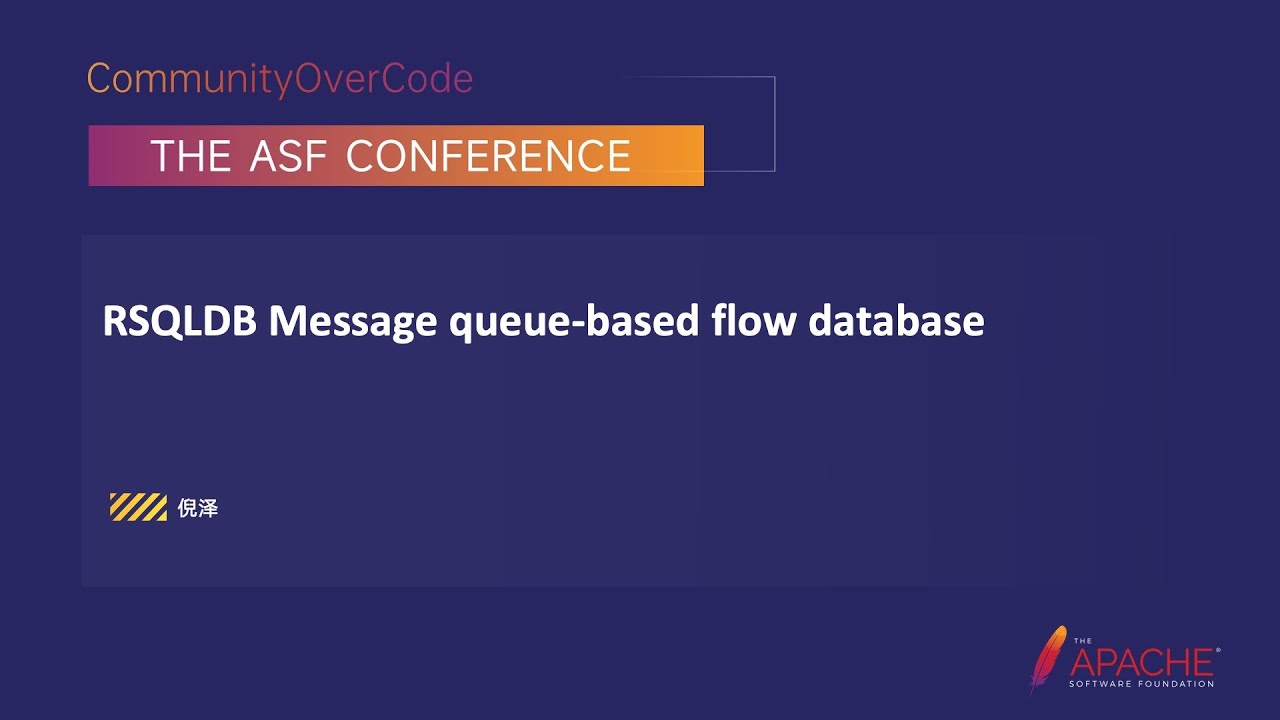 CommunityOverCode

THE ASF CONFERENCE

RSQLDB Message queue-based flow database

倪泽

THE APACHE® SOFTWARE FOUNDATION